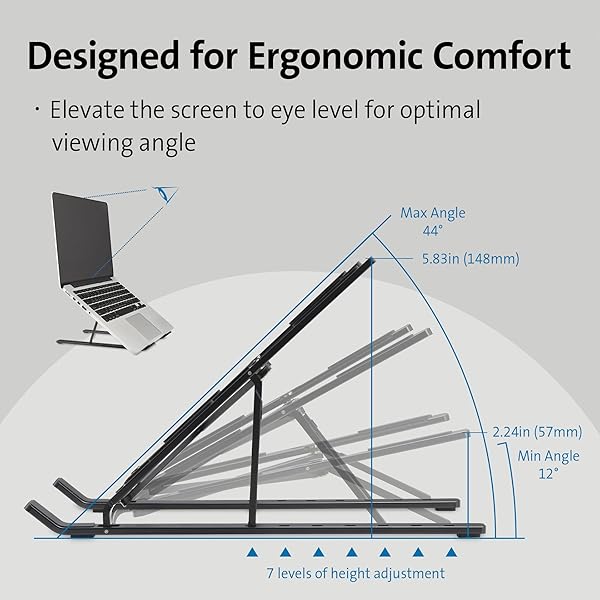 Designed for Ergonomic Comfort

· Elevate the screen to eye level for optimal viewing angle

Max Angle
44°

5.83in (148mm)

2.24in (57mm)

Min Angle
12°

7 levels of height adjustment